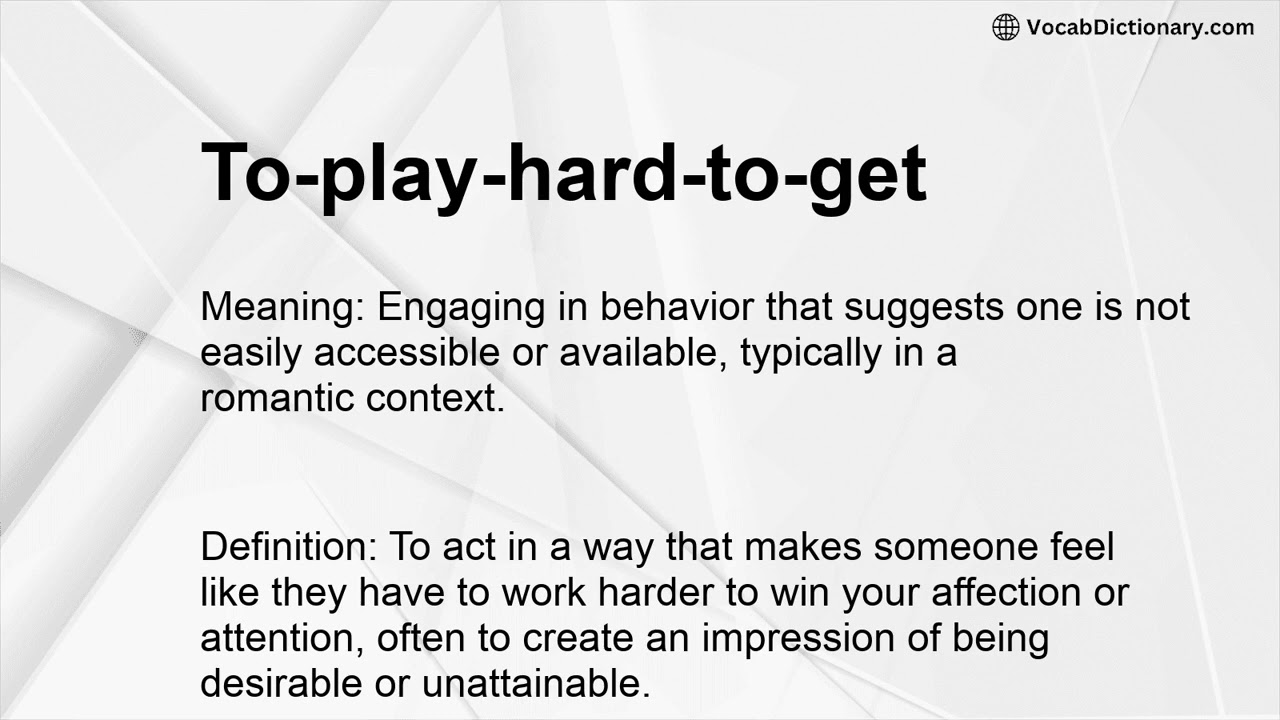 VocabDictionary.com

To-play-hard-to-get

Meaning: Engaging in behavior that suggests one is not easily accessible or available, typically in a romantic context.

Definition: To act in a way that makes someone feel like they have to work harder to win your affection or attention, often to create an impression of being desirable or unattainable.